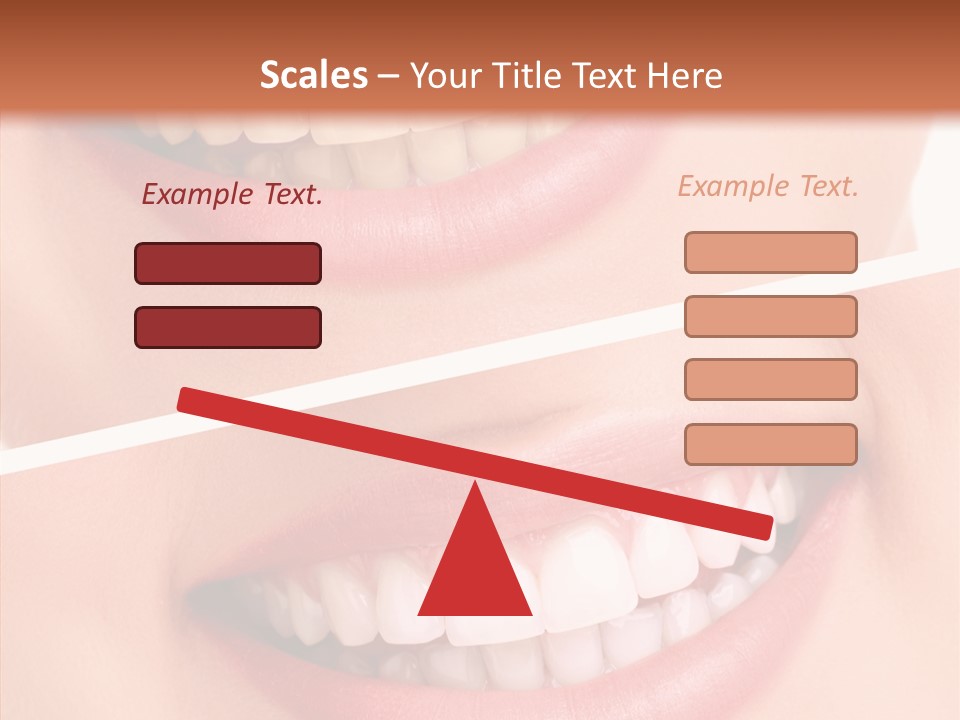 Scales – Your Title Text Here

Example Text.

Example Text.